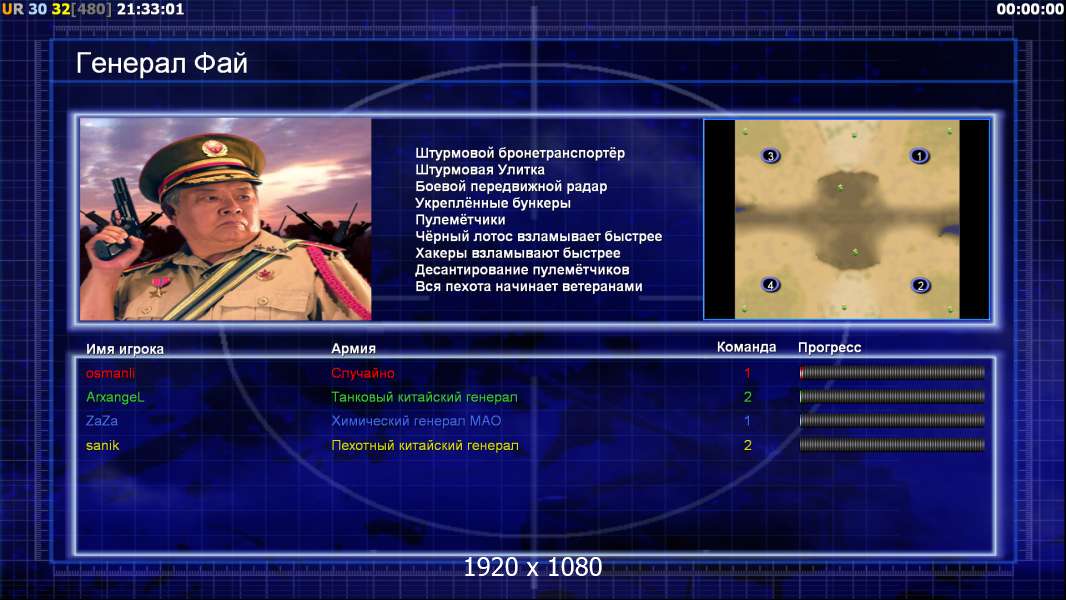 UR 30 32[480] 21:33:01

00:00:00

Генерал Фай

Штурмовой бронетранспортёр
Штурмовая Улитка
Боевой передвижной радар
Укреплённые бункеры
Пулемётчики
Чёрный лотос взламывает быстрее
Хакеры взламывают быстрее
Десантирование пулемётчиков
Вся пехота начинает ветеранами

3
1
4
2

| Имя игрока | Армия | Команда | Прогресс |
|---|---|---|---|
| osmanli | Случайно | 1 | |
| ArxangeL | Танковый китайский генерал | 2 | |
| ZaZa | Химический генерал МАО | 1 | |
| sanik | Пехотный китайский генерал | 2 | |

1920 x 1080